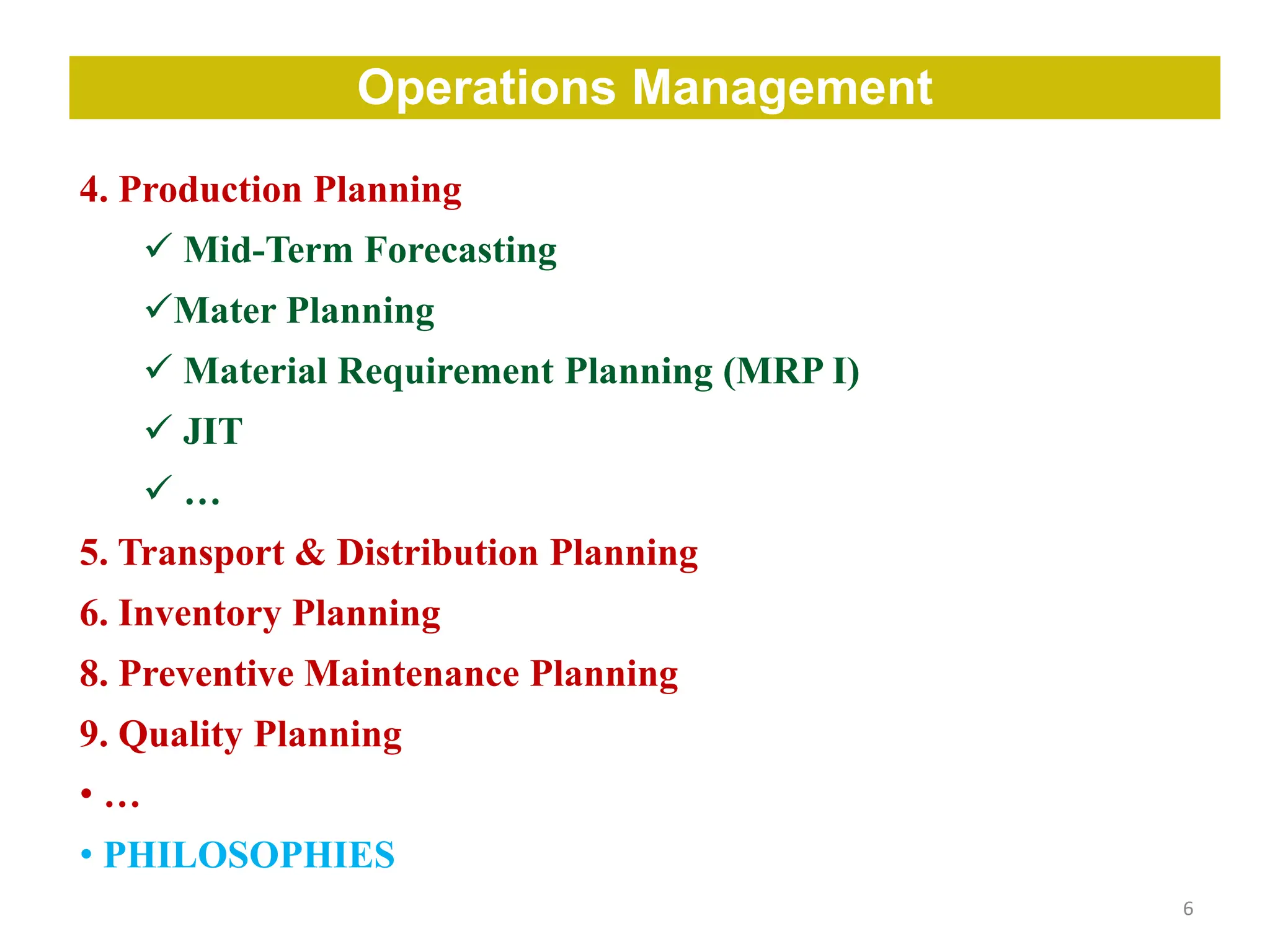 Operations Management

4. Production Planning

✓ Mid-Term Forecasting

✓Mater Planning

✓ Material Requirement Planning (MRP I)

✓ JIT

✓ …

5. Transport & Distribution Planning

6. Inventory Planning

8. Preventive Maintenance Planning

9. Quality Planning

• …

• PHILOSOPHIES

6